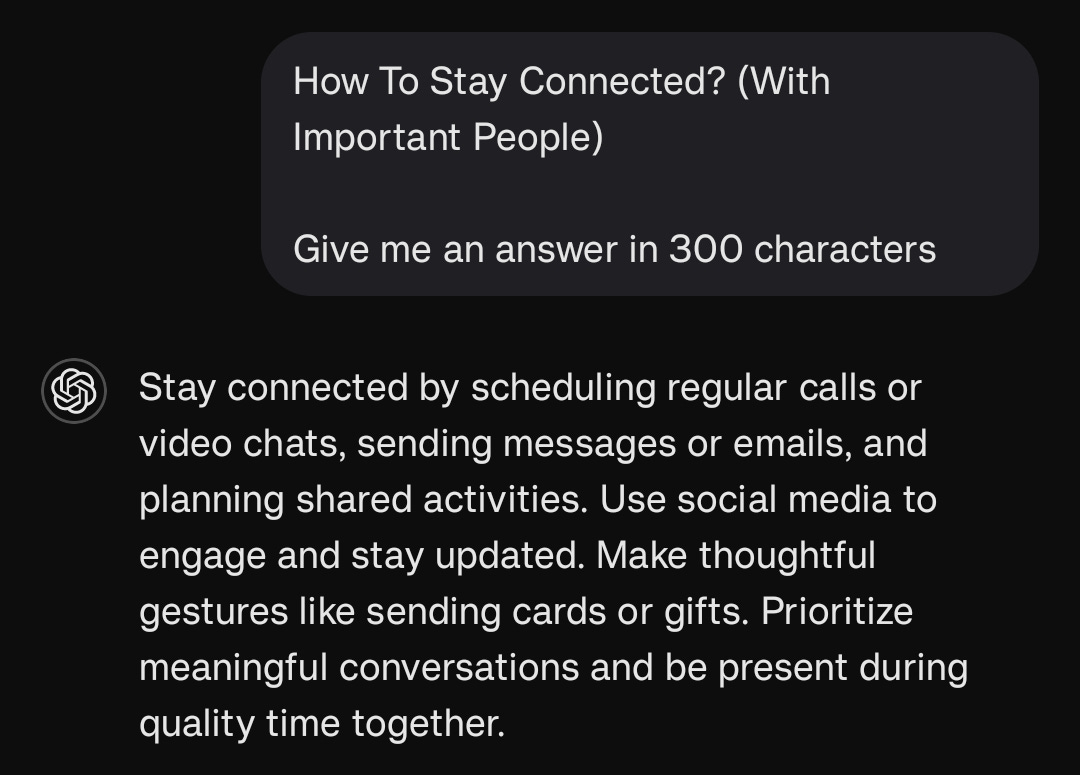 How To Stay Connected? (With Important People)

Give me an answer in 300 characters

Stay connected by scheduling regular calls or video chats, sending messages or emails, and planning shared activities. Use social media to engage and stay updated. Make thoughtful gestures like sending cards or gifts. Prioritize meaningful conversations and be present during quality time together.